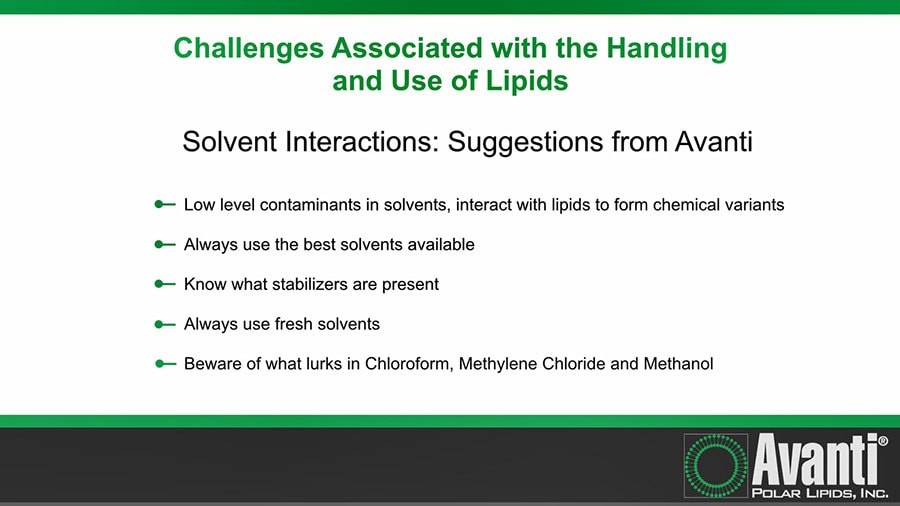 Challenges Associated with the Handling and Use of Lipids

Solvent Interactions: Suggestions from Avanti

Low level contaminants in solvents, interact with lipids to form chemical variants

Always use the best solvents available

Know what stabilizers are present

Always use fresh solvents

Beware of what lurks in Chloroform, Methylene Chloride and Methanol

Avanti®
POLAR LIPIDS, INC.